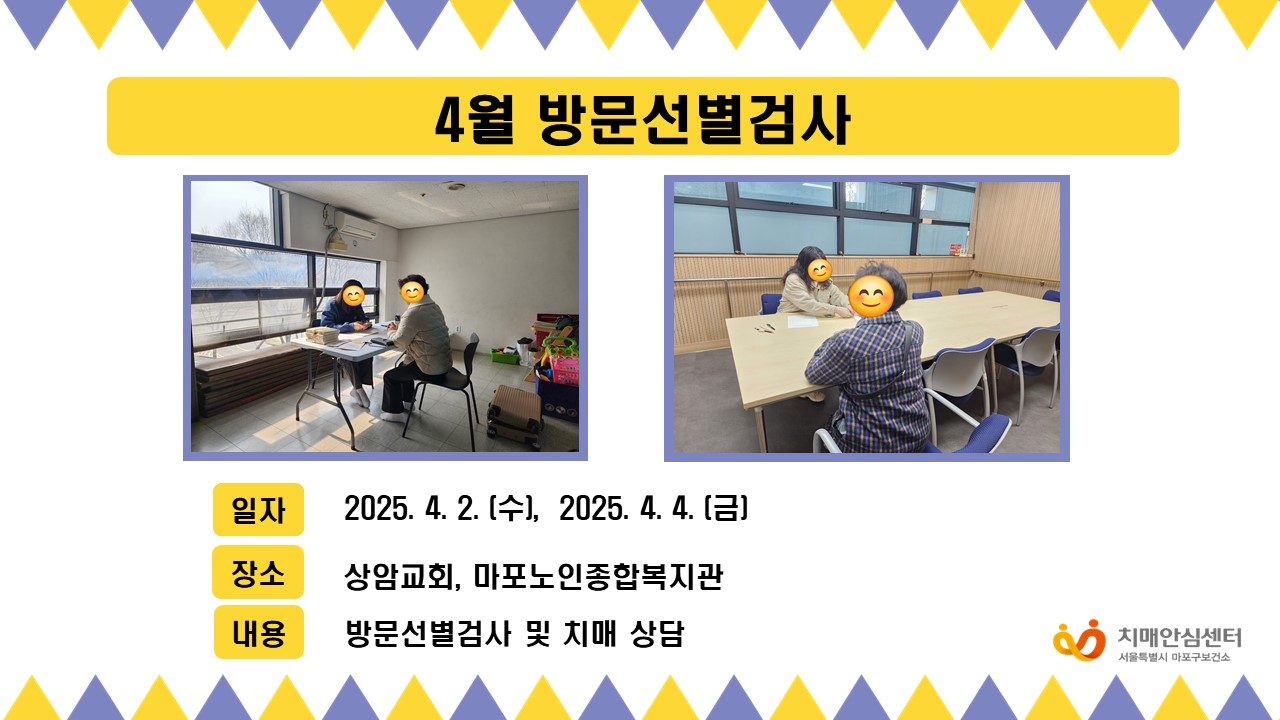 4월 방문선별검사

일자 2025. 4. 2. (수), 2025. 4. 4. (금)

장소 상암교회, 마포노인종합복지관

내용 방문선별검사 및 치매 상담

치매안심센터
서울특별시 마포구보건소